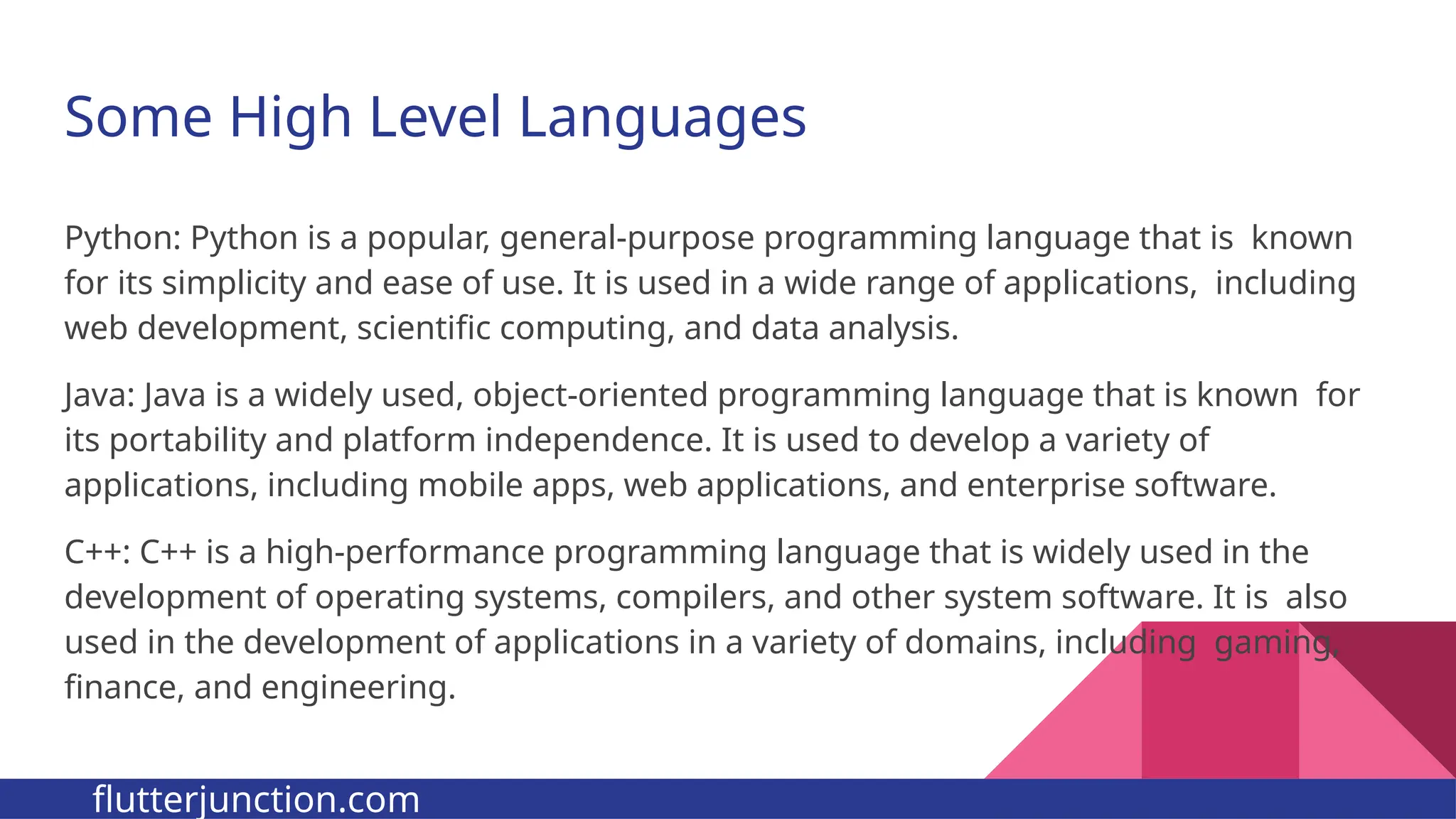 Some High Level Languages

Python: Python is a popular, general-purpose programming language that is known for its simplicity and ease of use. It is used in a wide range of applications, including web development, scientific computing, and data analysis.

Java: Java is a widely used, object-oriented programming language that is known for its portability and platform independence. It is used to develop a variety of applications, including mobile apps, web applications, and enterprise software.

C++: C++ is a high-performance programming language that is widely used in the development of operating systems, compilers, and other system software. It is also used in the development of applications in a variety of domains, including gaming, finance, and engineering.

flutterjunction.com